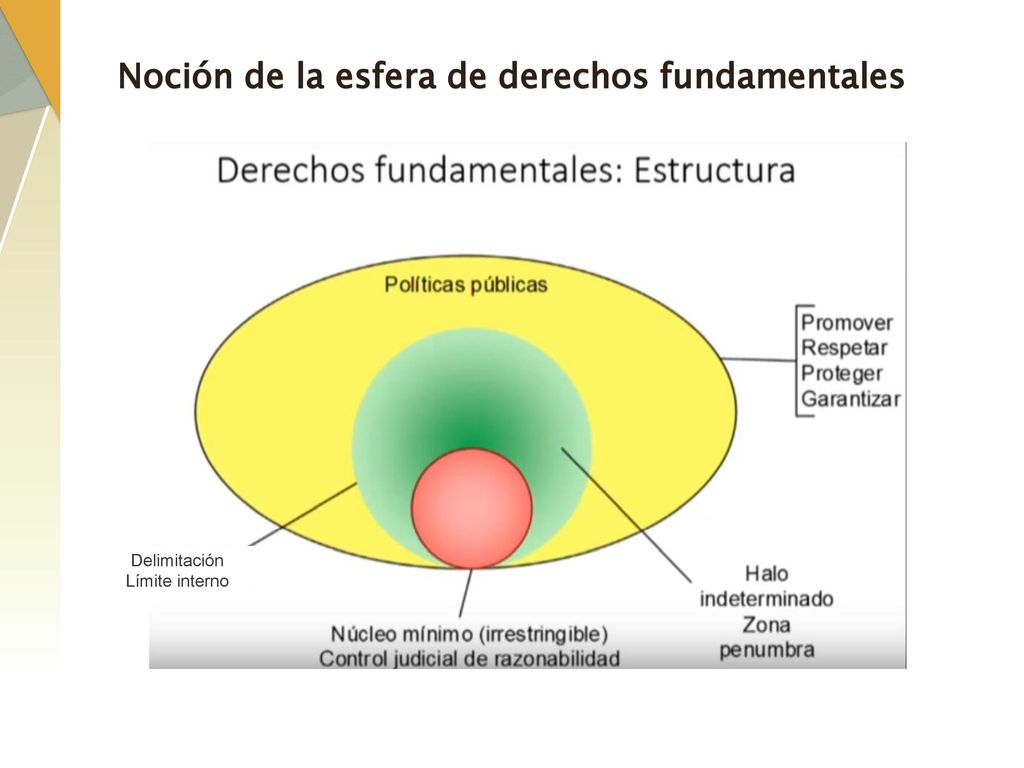 Noción de la esfera de derechos fundamentales

Derechos fundamentales: Estructura

Políticas públicas

Promover
Respetar
Proteger
Garantizar

Delimitación
Límite interno

Halo
indeterminado
Zona
penumbra

Núcleo mínimo (irrestringible)
Control judicial de razonabilidad